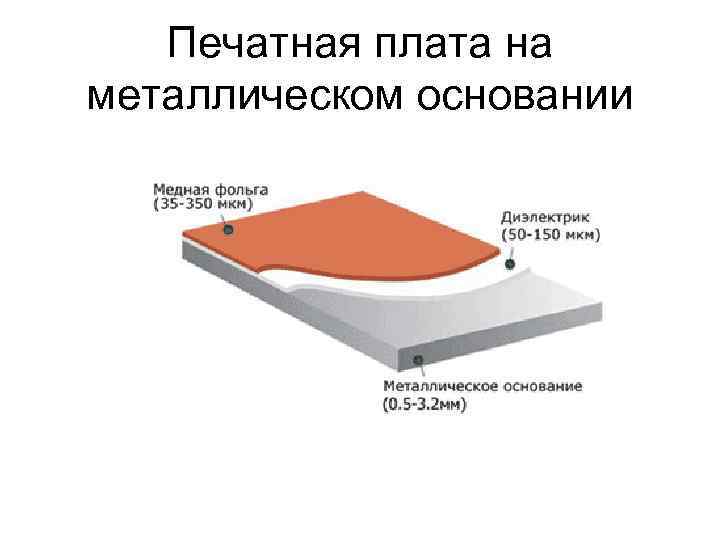 Печатная плата на металлическом основании

Медная фольга
(35-350 мкм)

Диэлектрик
(50-150 мкм)

Металлическое основание
(0.5-3.2мм)